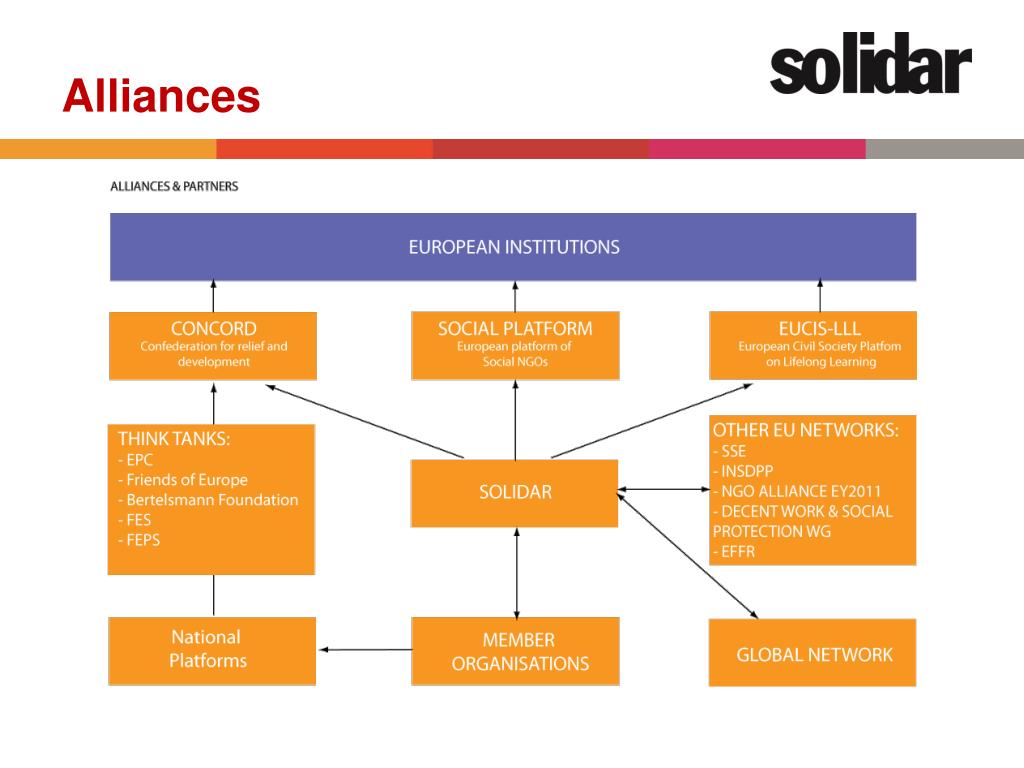 Alliances

solidar

ALLIANCES & PARTNERS

EUROPEAN INSTITUTIONS

CONCORD
Confederation for relief and development

SOCIAL PLATFORM
European platform of Social NGOs

EUCIS-LLL
European Civil Society Platfom on Lifelong Learning

THINK TANKS:
- EPC
- Friends of Europe
- Bertelsmann Foundation
- FES
- FEPS

SOLIDAR

OTHER EU NETWORKS:
- SSE
- INSDPP
- NGO ALLIANCE EY2011
- DECENT WORK & SOCIAL PROTECTION WG
- EFFR

National Platforms

MEMBER ORGANISATIONS

GLOBAL NETWORK